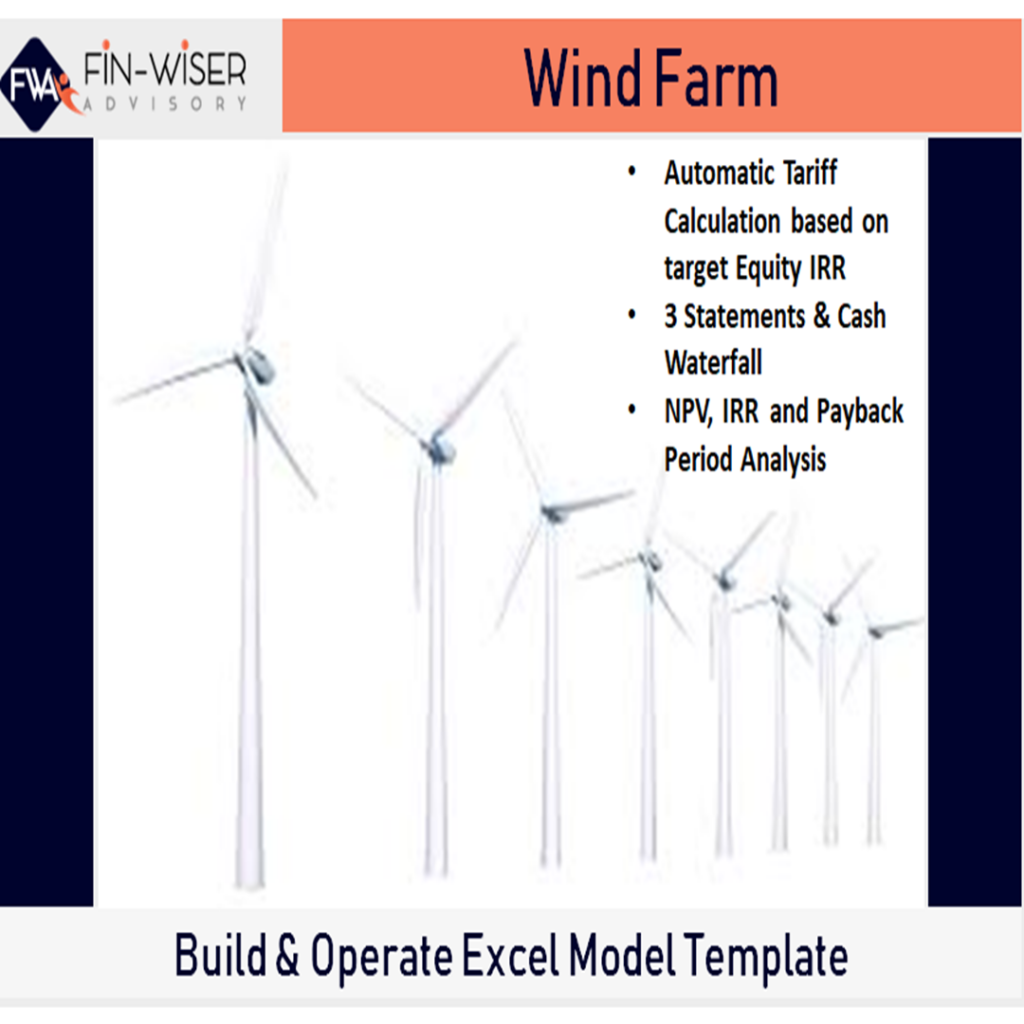 FWA FIN-WISER ADVISORY

Wind Farm

• Automatic Tariff Calculation based on target Equity IRR
• 3 Statements & Cash Waterfall
• NPV, IRR and Payback Period Analysis

Build & Operate Excel Model Template